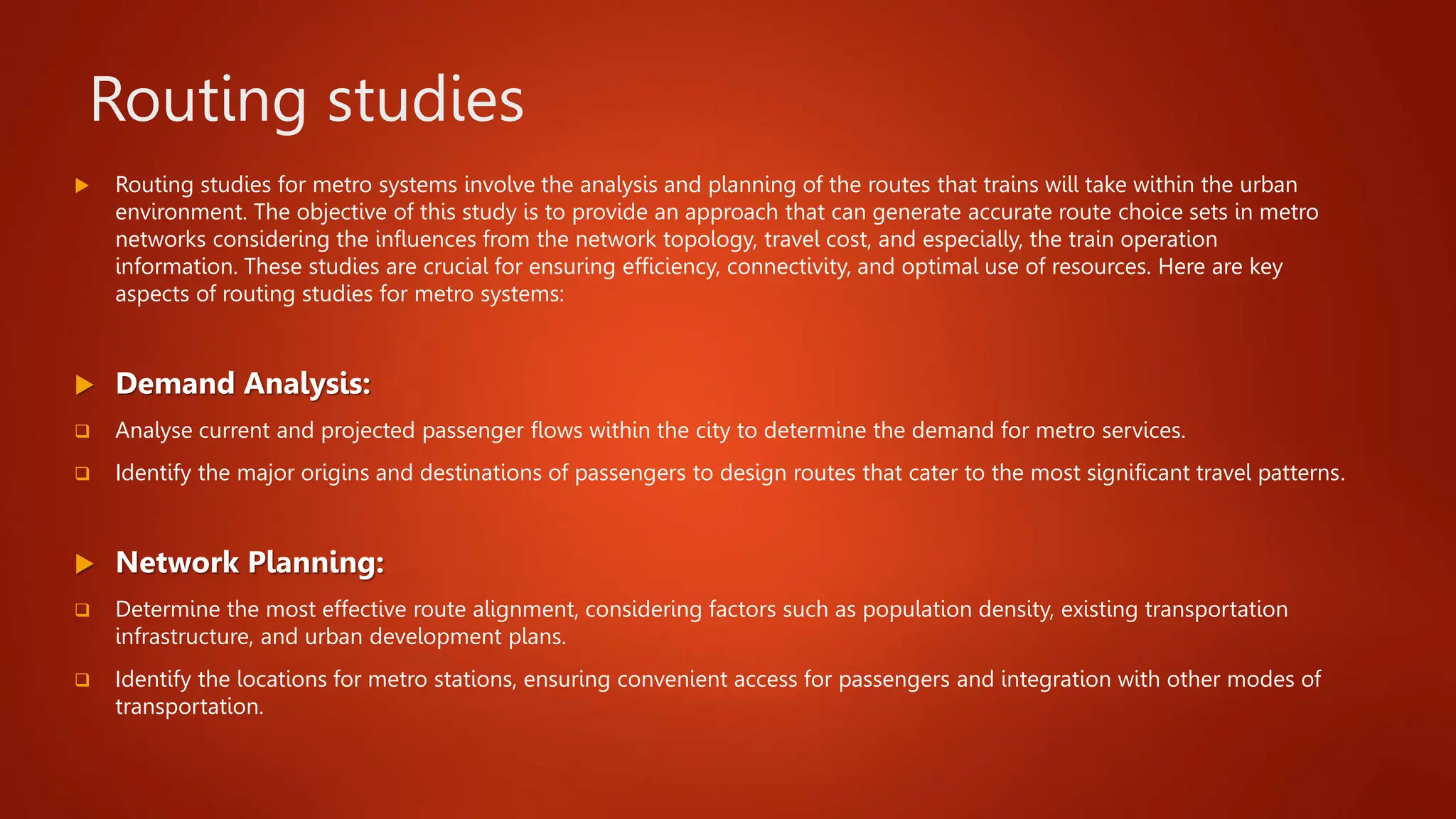 Routing studies

Routing studies for metro systems involve the analysis and planning of the routes that trains will take within the urban environment. The objective of this study is to provide an approach that can generate accurate route choice sets in metro networks considering the influences from the network topology, travel cost, and especially, the train operation information. These studies are crucial for ensuring efficiency, connectivity, and optimal use of resources. Here are key aspects of routing studies for metro systems:

Demand Analysis:

Analyse current and projected passenger flows within the city to determine the demand for metro services.

Identify the major origins and destinations of passengers to design routes that cater to the most significant travel patterns.

Network Planning:

Determine the most effective route alignment, considering factors such as population density, existing transportation infrastructure, and urban development plans.

Identify the locations for metro stations, ensuring convenient access for passengers and integration with other modes of transportation.